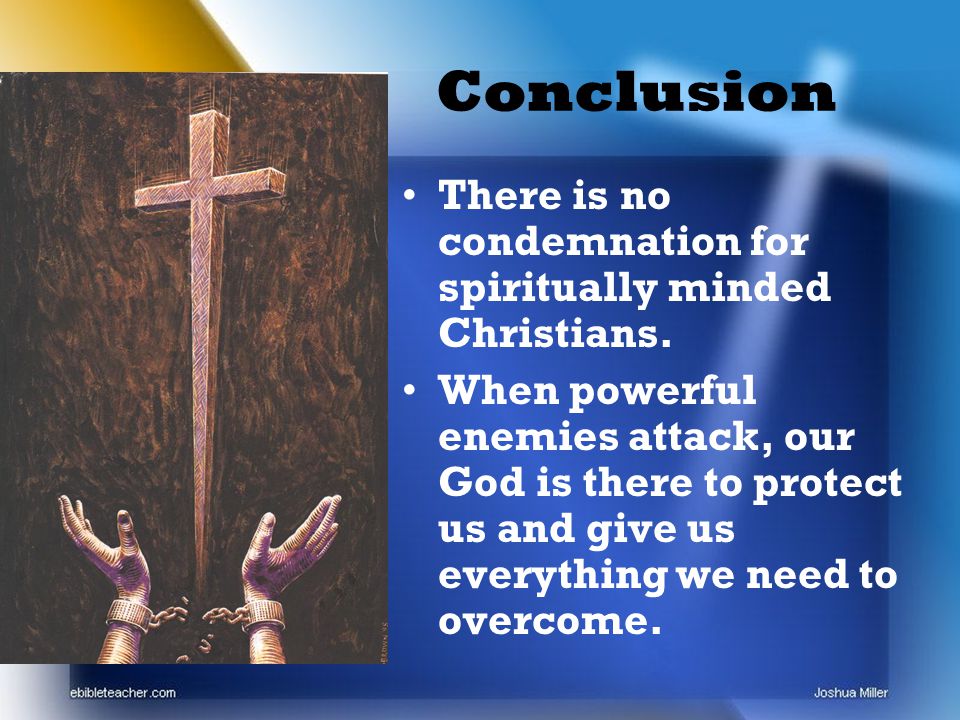 Conclusion

• There is no condemnation for spiritually minded Christians.
• When powerful enemies attack, our God is there to protect us and give us everything we need to overcome.

ebibleteacher.com

Joshua Miller